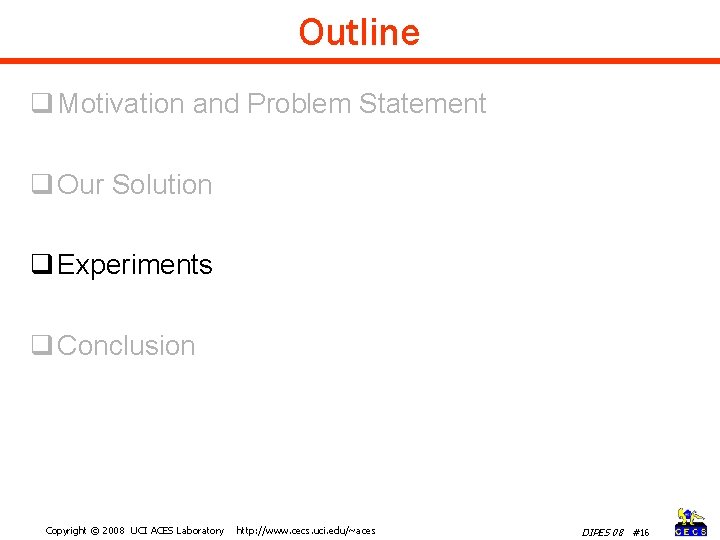 Outline

❑ Motivation and Problem Statement

❑ Our Solution

❑ Experiments

❑ Conclusion

Copyright © 2008 UCI ACES Laboratory http://www.cecs.uci.edu/~aces

DIPES 08 #16

CECS